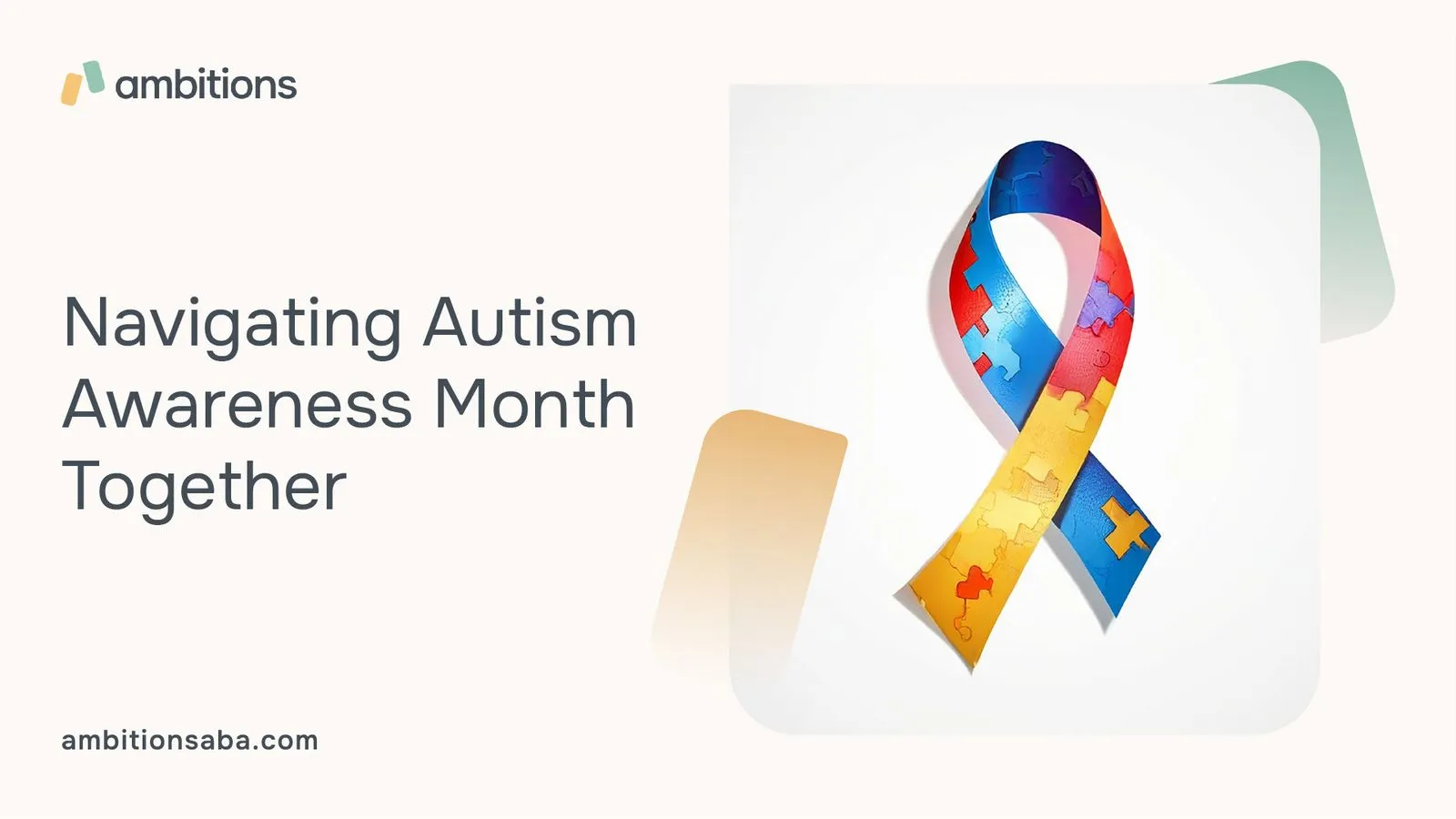 ambitions

Navigating Autism Awareness Month Together

ambitionsaba.com